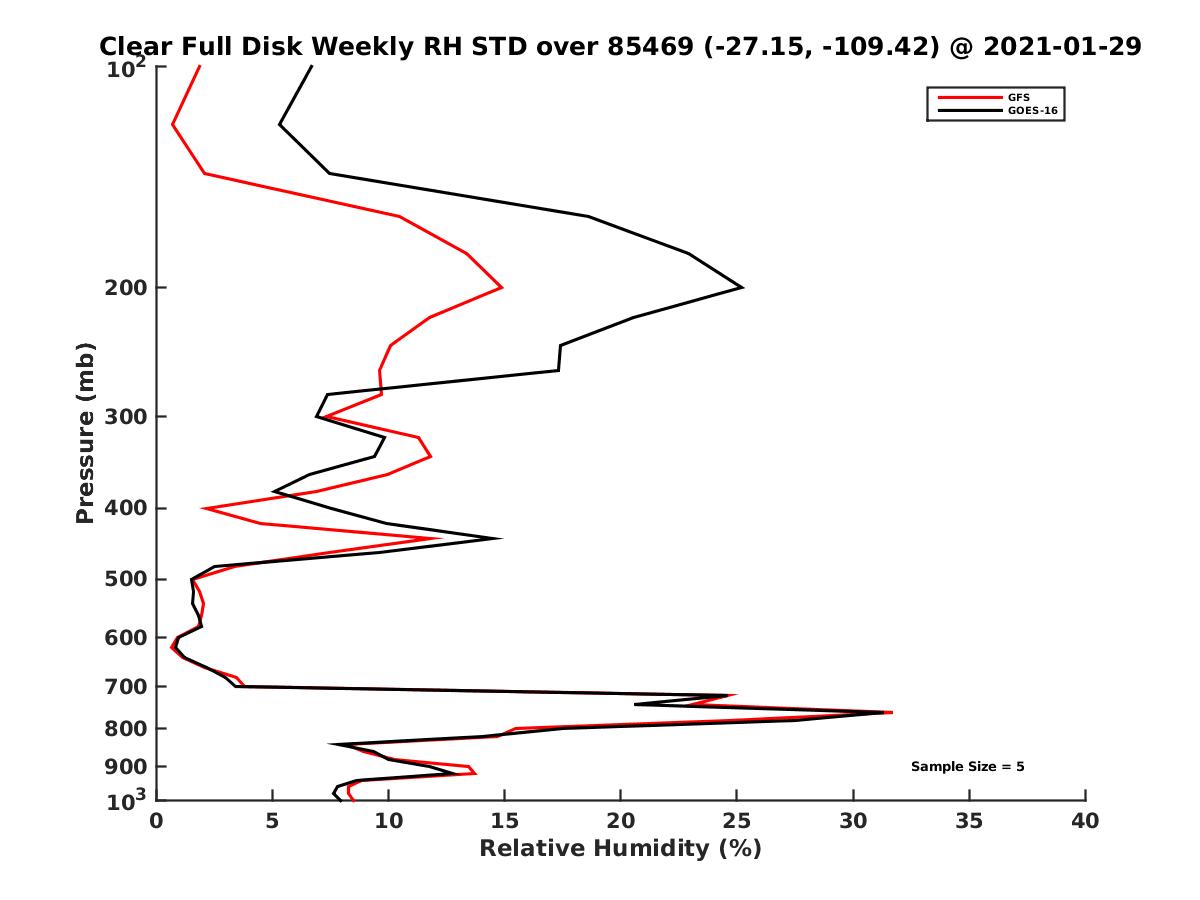 Clear Full Disk Weekly RH STD over 85469 (-27.15, -109.42) @ 2021-01-29

GFS
GOES-16

Pressure (mb)

$10^2$
200
300
400
500
600
700
800
900
$10^3$

Sample Size = 5

0 5 10 15 20 25 30 35 40

Relative Humidity (%)